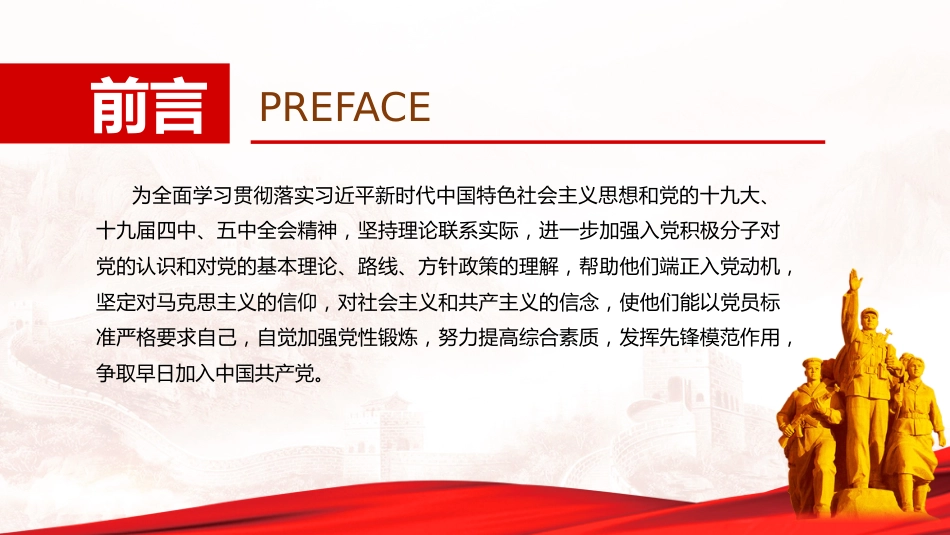 前言 PREFACE

为全面学习贯彻落实习近平新时代中国特色社会主义思想和党的十九大、十九届四中、五中全会精神，坚持理论联系实际，进一步加强入党积极分子对党的认识和对党的基本理论、路线、方针政策的理解，帮助他们端正入党动机，坚定对马克思主义的信仰，对社会主义和共产主义的信念，使他们能以党员标准严格要求自己，自觉加强党性锻炼，努力提高综合素质，发挥先锋模范作用，争取早日加入中国共产党。